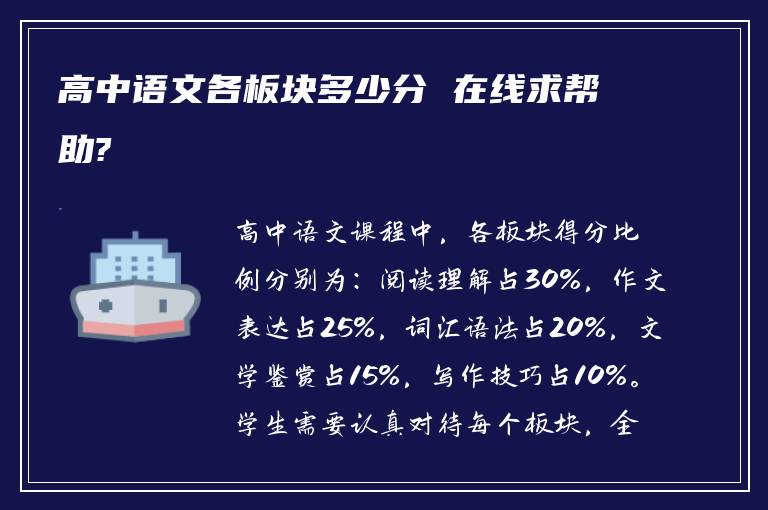 高中语文各板块多少分 在线求帮助?

高中语文课程中，各板块得分比例分别为：阅读理解占30%，作文表达占25%，词汇语法占20%，文学鉴赏占15%，写作技巧占10%。学生需要认真对待每个板块，全